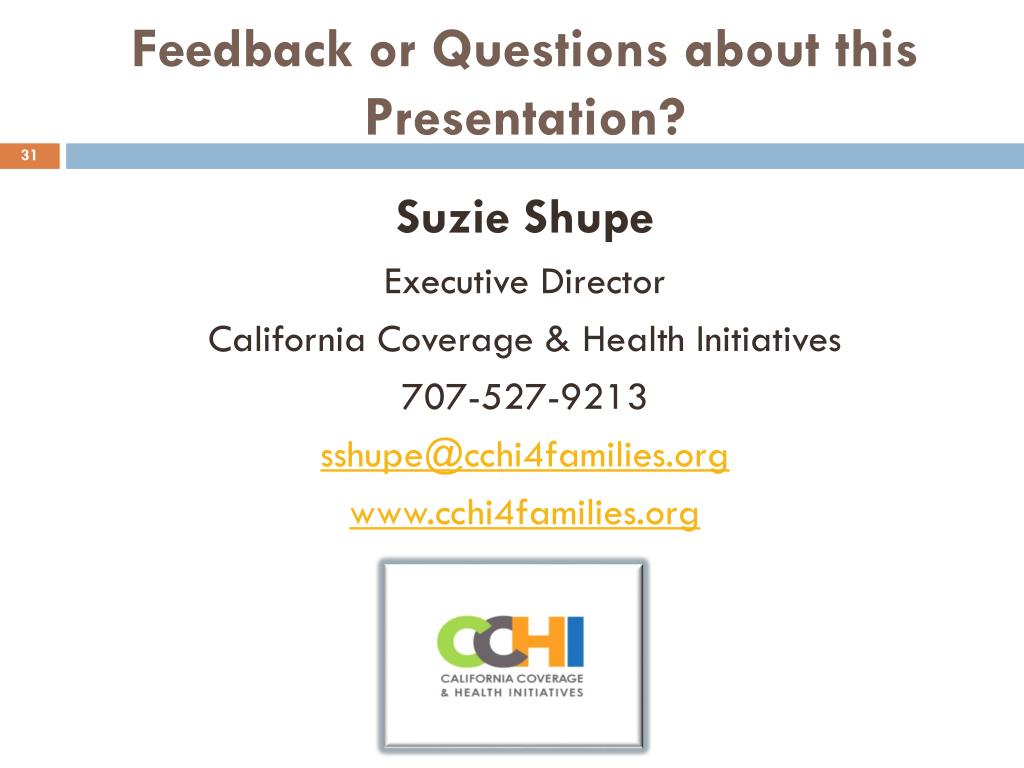 Feedback or Questions about this Presentation?

31

Suzie Shupe

Executive Director

California Coverage & Health Initiatives

707-527-9213

sshupe@cchi4families.org

www.cchi4families.org

CCHI
CALIFORNIA COVERAGE & HEALTH INITIATIVES